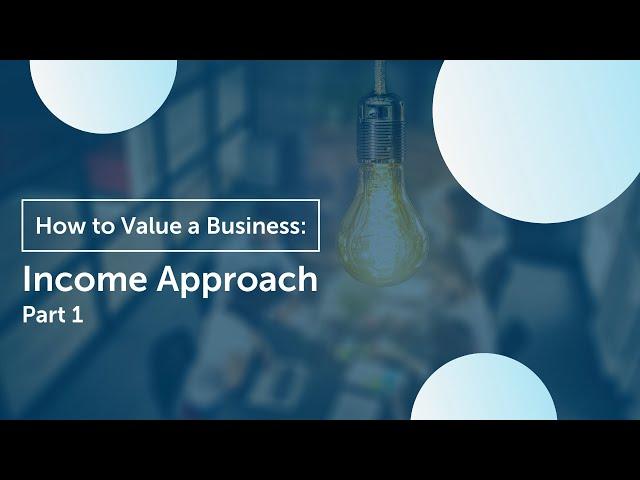 How to Value a Business:

Income Approach

Part 1